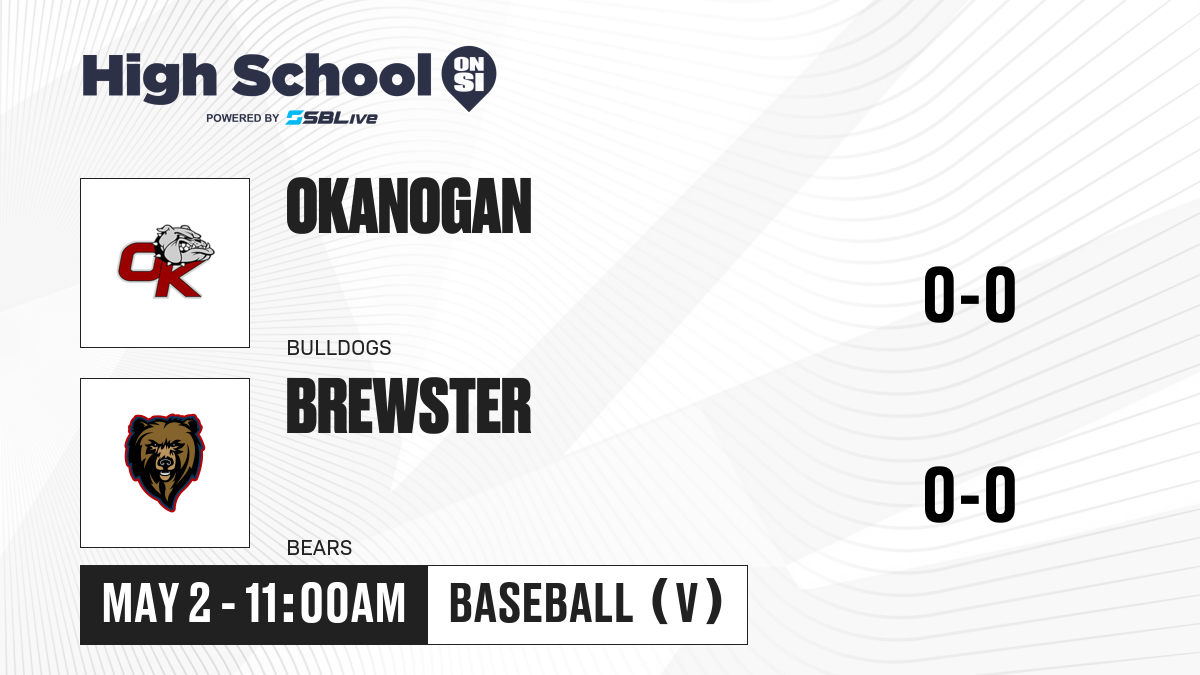 High School ON SI
POWERED BY SBLive

OK

OKANOGAN

BULLDOGS

0-0

BREWSTER

BEARS

0-0

MAY 2 - 11:00AM

BASEBALL (V)